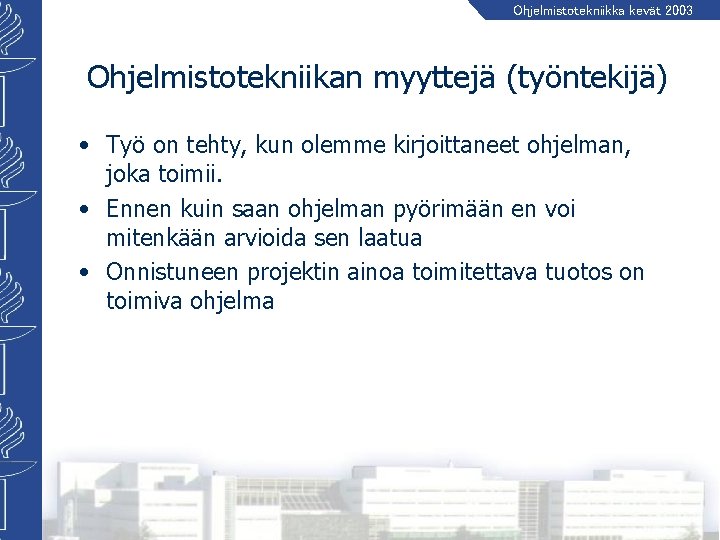 Ohjelmistotekniikka kevät 2003

Ohjelmistotekniikan myyttejä (työntekijä)

• Työ on tehty, kun olemme kirjoittaneet ohjelman, joka toimii.
• Ennen kuin saan ohjelman pyörimään en voi mitenkään arvioida sen laatua
• Onnistuneen projektin ainoa toimitettava tuotos on toimiva ohjelma